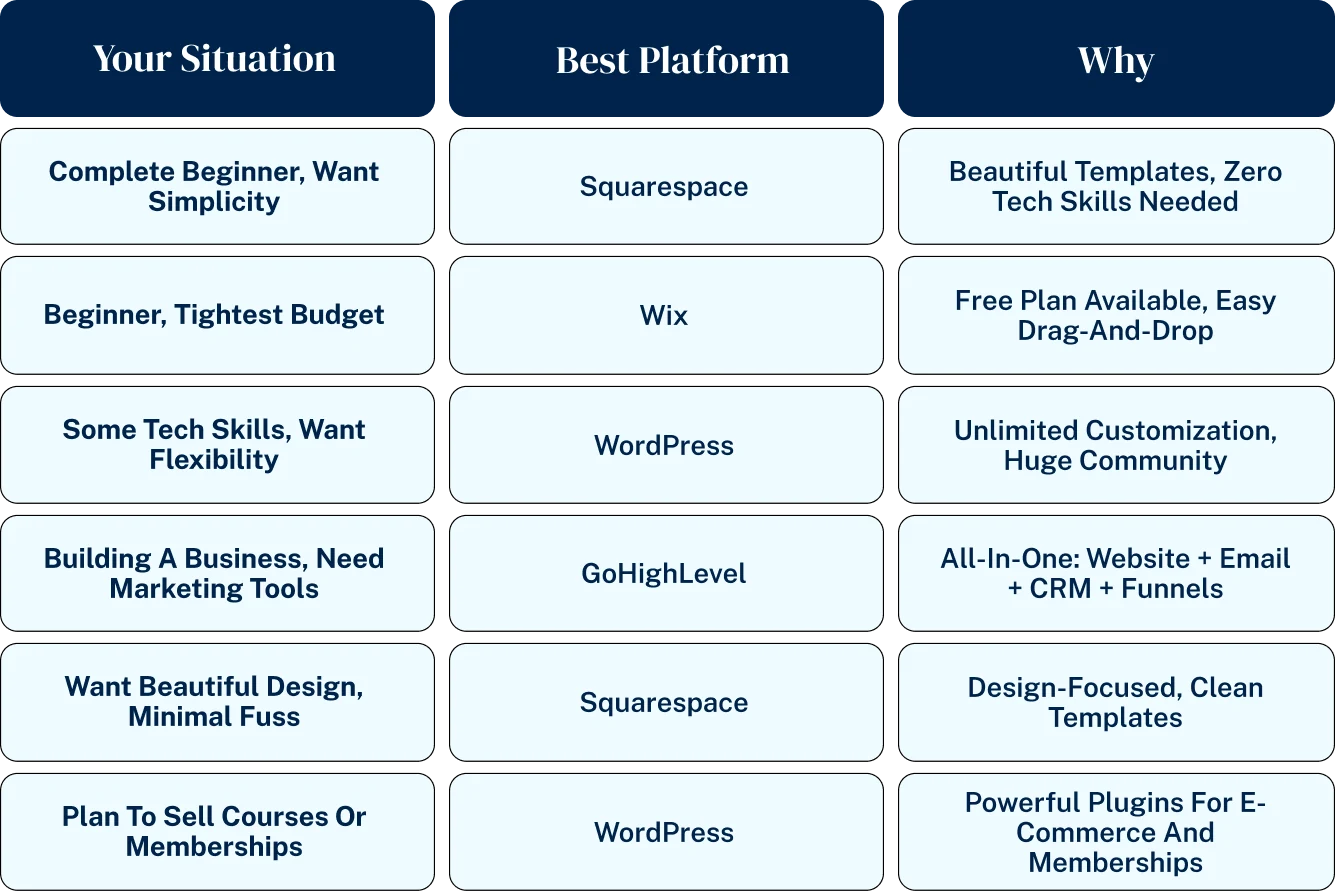 | Your Situation | Best Platform | Why |
|---|---|---|
| Complete Beginner, Want Simplicity | Squarespace | Beautiful Templates, Zero Tech Skills Needed |
| Beginner, Tightest Budget | Wix | Free Plan Available, Easy Drag-And-Drop |
| Some Tech Skills, Want Flexibility | WordPress | Unlimited Customization, Huge Community |
| Building A Business, Need Marketing Tools | GoHighLevel | All-In-One: Website + Email + CRM + Funnels |
| Want Beautiful Design, Minimal Fuss | Squarespace | Design-Focused, Clean Templates |
| Plan To Sell Courses Or Memberships | WordPress | Powerful Plugins For E-Commerce And Memberships |